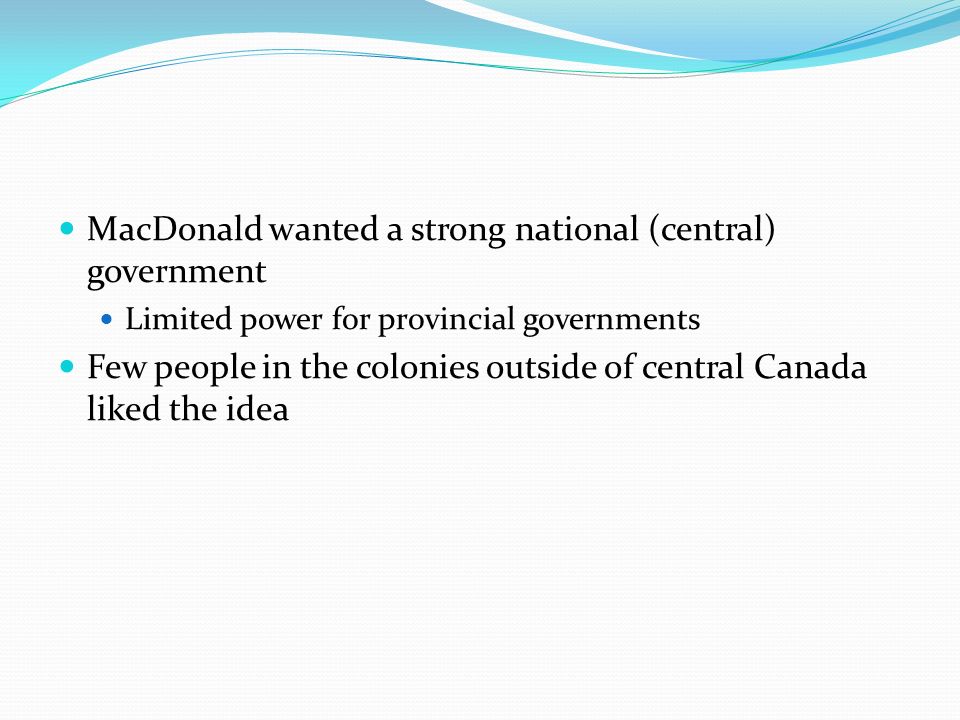 MacDonald wanted a strong national (central) government

Limited power for provincial governments

Few people in the colonies outside of central Canada liked the idea